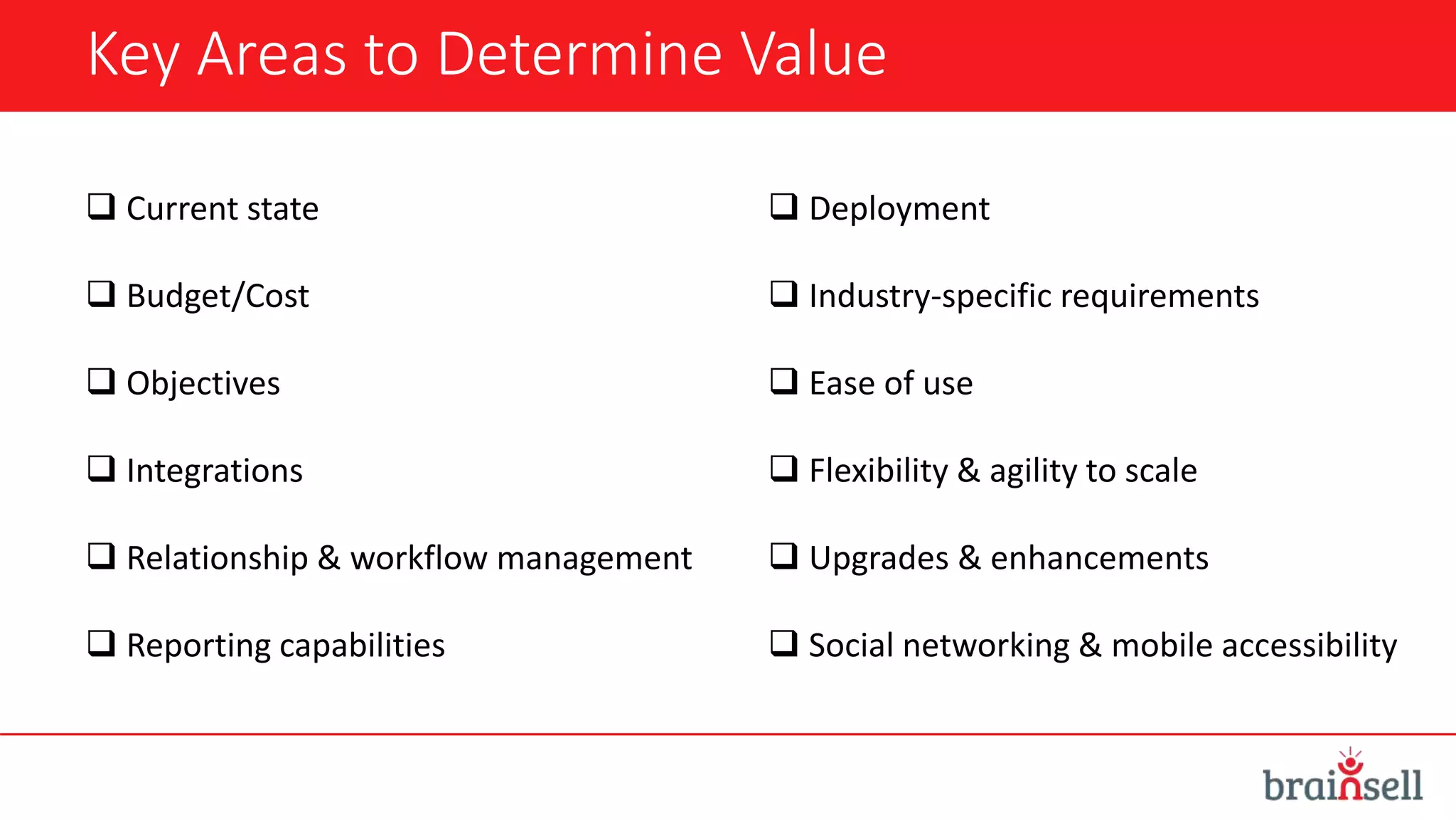 Key Areas to Determine Value

❑ Current state

❑ Budget/Cost

❑ Objectives

❑ Integrations

❑ Relationship & workflow management

❑ Reporting capabilities

❑ Deployment

❑ Industry-specific requirements

❑ Ease of use

❑ Flexibility & agility to scale

❑ Upgrades & enhancements

❑ Social networking & mobile accessibility

brainsell